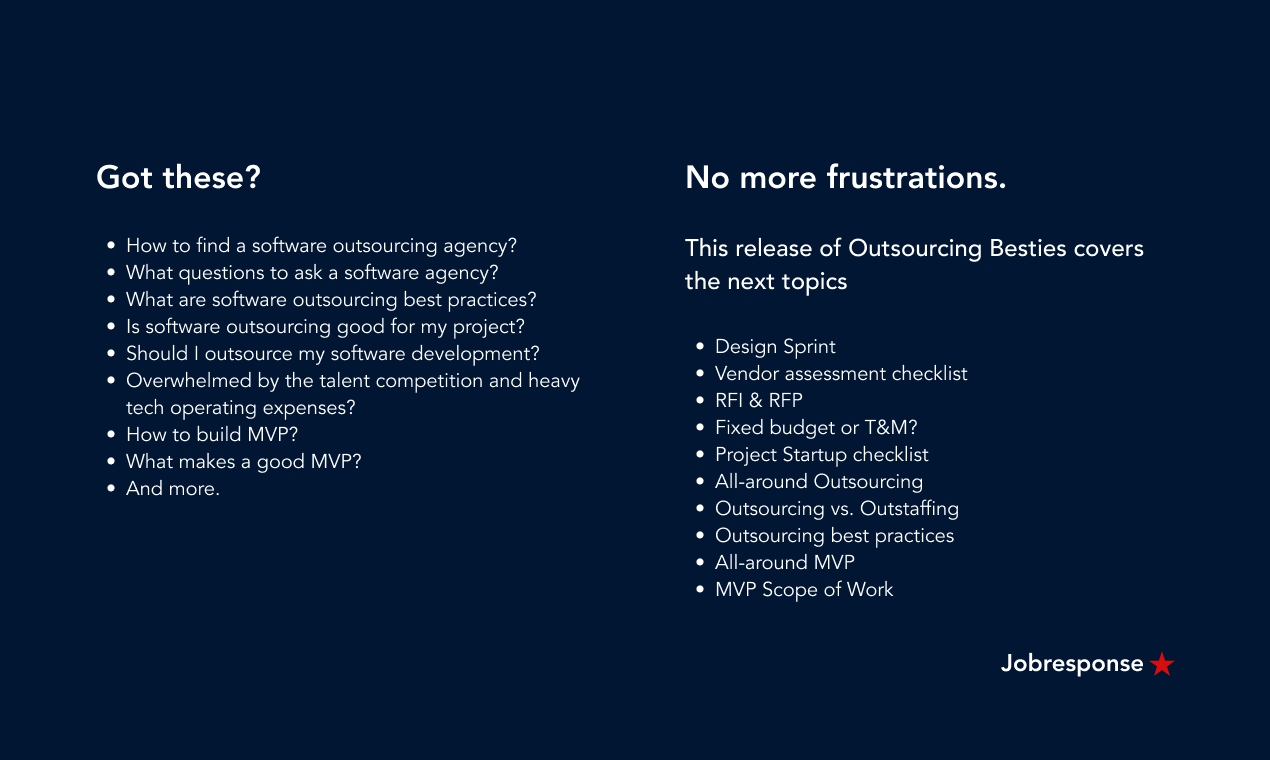 Got these?

- How to find a software outsourcing agency?
- What questions to ask a software agency?
- What are software outsourcing best practices?
- Is software outsourcing good for my project?
- Should I outsource my software development?
- Overwhelmed by the talent competition and heavy tech operating expenses?
- How to build MVP?
- What makes a good MVP?
- And more.

No more frustrations.

This release of Outsourcing Besties covers the next topics

- Design Sprint
- Vendor assessment checklist
- RFI & RFP
- Fixed budget or T&M?
- Project Startup checklist
- All-around Outsourcing
- Outsourcing vs. Outstaffing
- Outsourcing best practices
- All-around MVP
- MVP Scope of Work

Jobresponse